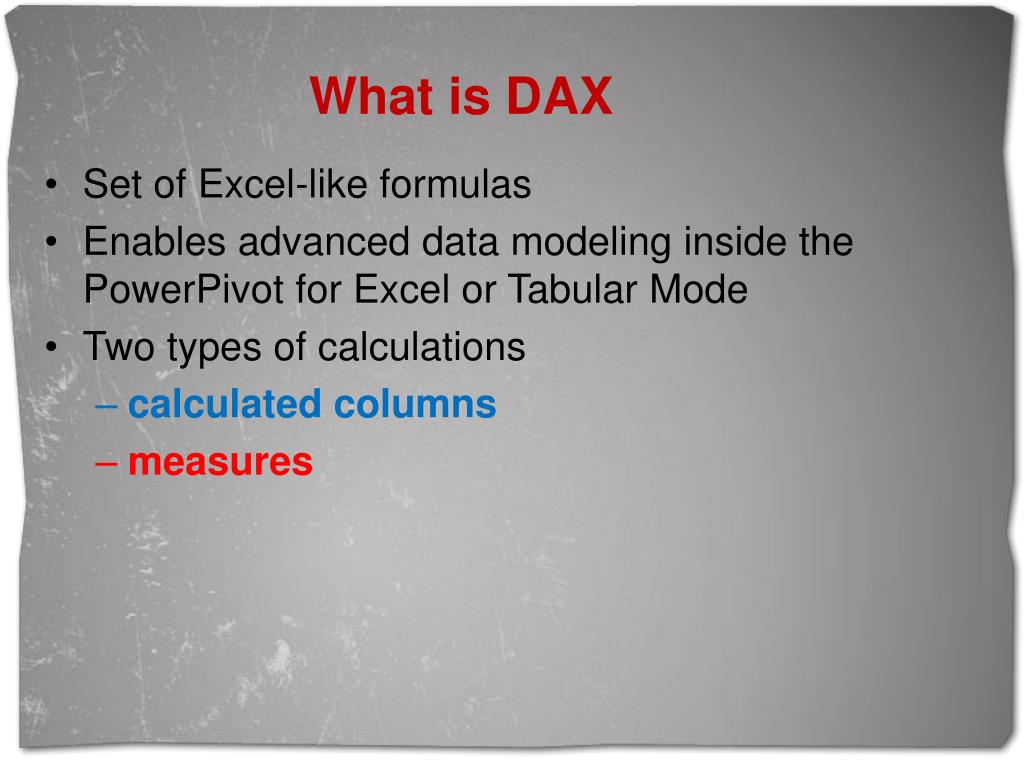 What is DAX

• Set of Excel-like formulas
• Enables advanced data modeling inside the PowerPivot for Excel or Tabular Mode
• Two types of calculations
  – calculated columns
  – measures